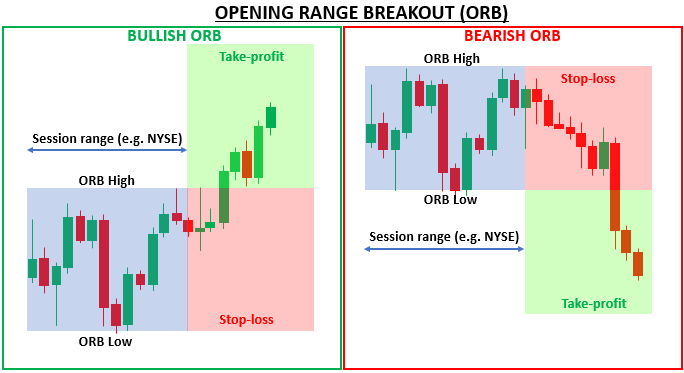 OPENING RANGE BREAKOUT (ORB)

BULLISH ORB

Take-profit

Session range (e.g. NYSE)

ORB High

Stop-loss

ORB Low

BEARISH ORB

ORB High

Stop-loss

ORB Low

Session range (e.g. NYSE)

Take-profit